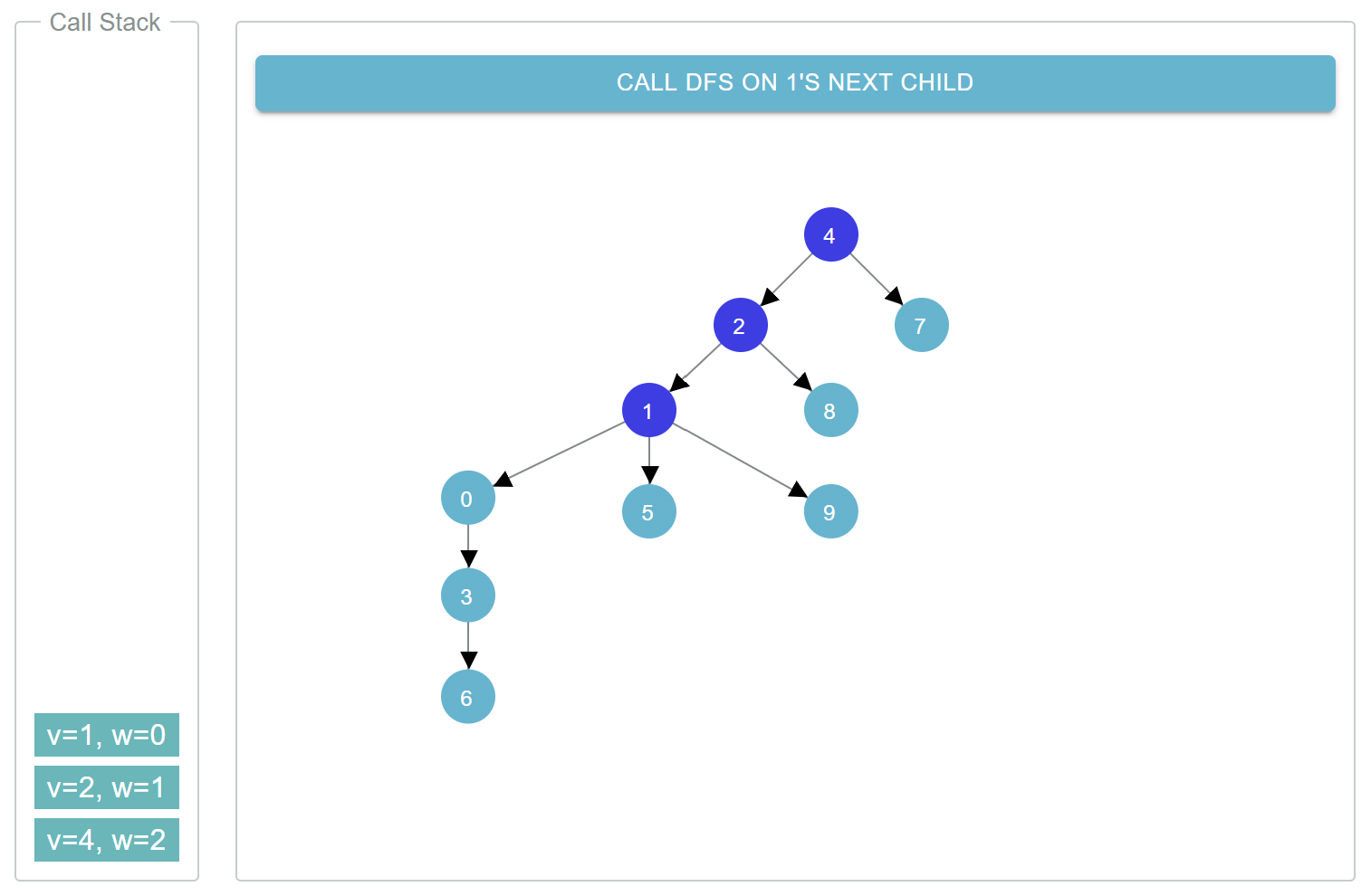 Call Stack

v=1, w=0

v=2, w=1

v=4, w=2

CALL DFS ON 1'S NEXT CHILD

4

2

7

1

8

0

5

9

3

6